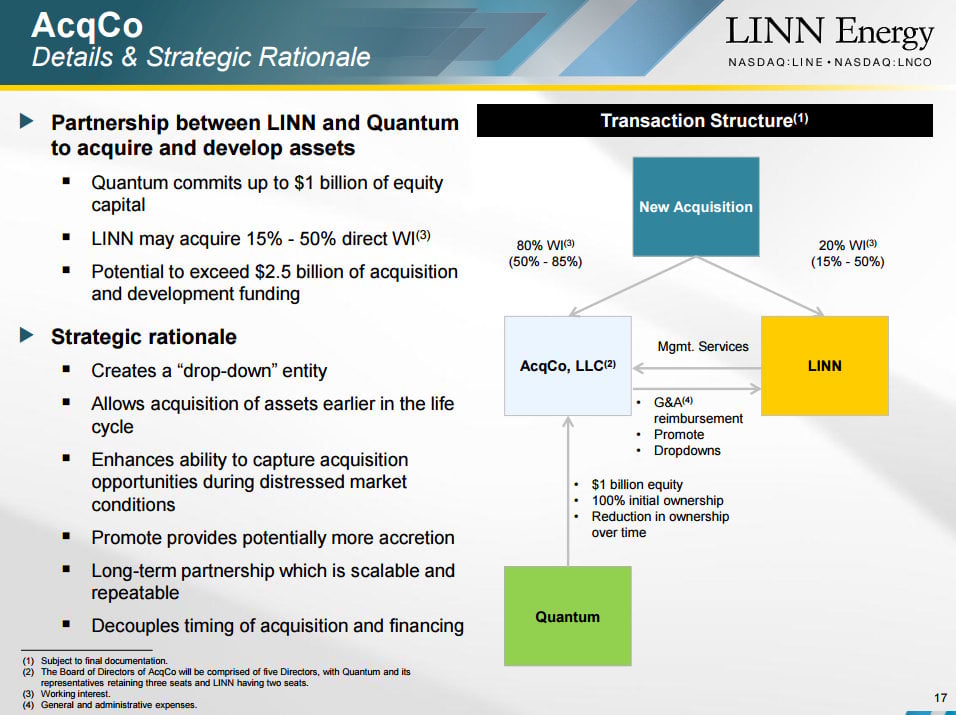 AcqCo
Details & Strategic Rationale

LINN Energy
NASDAQ:LINE • NASDAQ:LNCO

▶ Partnership between LINN and Quantum to acquire and develop assets

▪ Quantum commits up to $1 billion of equity capital

▪ LINN may acquire 15% - 50% direct WI$^{(3)}$

▪ Potential to exceed $2.5 billion of acquisition and development funding

▶ Strategic rationale

▪ Creates a "drop-down" entity

▪ Allows acquisition of assets earlier in the life cycle

▪ Enhances ability to capture acquisition opportunities during distressed market conditions

▪ Promote provides potentially more accretion

▪ Long-term partnership which is scalable and repeatable

▪ Decouples timing of acquisition and financing

Transaction Structure$^{(1)}$

New Acquisition

80% WI$^{(3)}$
(50% - 85%)

20% WI$^{(3)}$
(15% - 50%)

AcqCo, LLC$^{(2)}$

Mgmt. Services

LINN

• G&A$^{(4)}$ reimbursement
• Promote
• Dropdowns

• $1 billion equity
• 100% initial ownership
• Reduction in ownership over time

Quantum

(1) Subject to final documentation.
(2) The Board of Directors of AcqCo will be comprised of five Directors, with Quantum and its representatives retaining three seats and LINN having two seats.
(3) Working interest.
(4) General and administrative expenses.

17